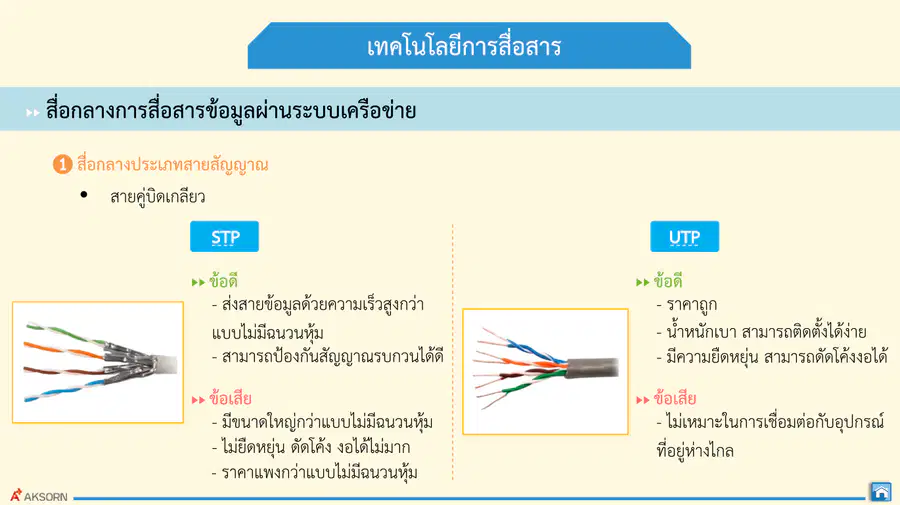 เทคโนโลยีการสื่อสาร

สื่อกลางการสื่อสารข้อมูลผ่านระบบเครือข่าย

1 สื่อกลางประเภทสายสัญญาณ

• สายคู่บิดเกลียว

STP

ข้อดี
- ส่งสายข้อมูลด้วยความเร็วสูงกว่าแบบไม่มีฉนวนหุ้ม
- สามารถป้องกันสัญญาณรบกวนได้ดี

ข้อเสีย
- มีขนาดใหญ่กว่าแบบไม่มีฉนวนหุ้ม
- ไม่ยืดหยุ่น ดัดโค้ง งอได้ไม่มาก
- ราคาแพงกว่าแบบไม่มีฉนวนหุ้ม

UTP

ข้อดี
- ราคาถูก
- น้ำหนักเบา สามารถติดตั้งได้ง่าย
- มีความยืดหยุ่น สามารถดัดโค้งงอได้

ข้อเสีย
- ไม่เหมาะในการเชื่อมต่อกับอุปกรณ์ที่อยู่ห่างไกล

AKSORN